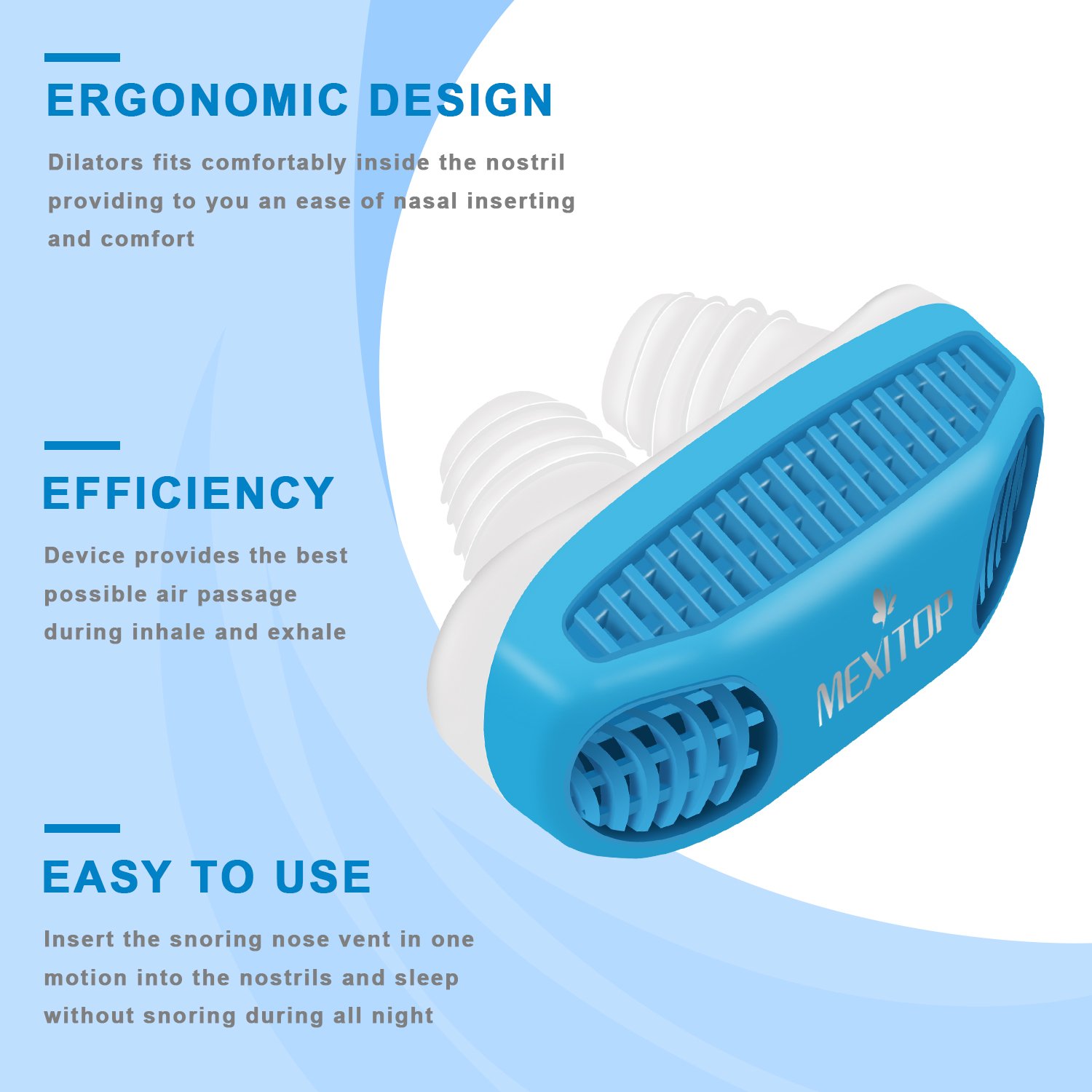 ERGONOMIC DESIGN

Dilators fits comfortably inside the nostril providing to you an ease of nasal inserting and comfort

EFFICIENCY

Device provides the best possible air passage during inhale and exhale

EASY TO USE

Insert the snoring nose vent in one motion into the nostrils and sleep without snoring during all night

MEXITOP